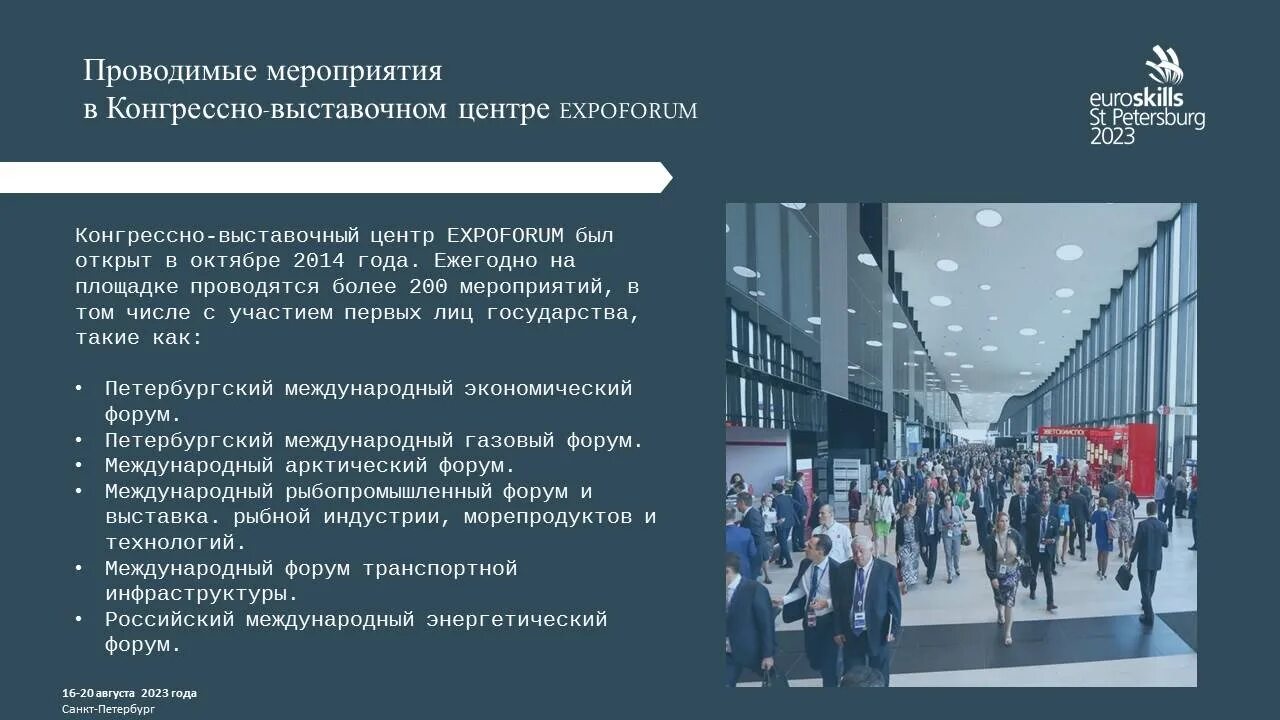 Проводимые мероприятия
в Конгрессно-выставочном центре EXPOFORUM

euroskills
St Petersburg
2023

Конгрессно-выставочный центр EXPOFORUM был открыт в октябре 2014 года. Ежегодно на площадке проводятся более 200 мероприятий, в том числе с участием первых лиц государства, такие как:

• Петербургский международный экономический форум.
• Петербургский международный газовый форум.
• Международный арктический форум.
• Международный рыбопромышленный форум и выставка. рыбной индустрии, морепродуктов и технологий.
• Международный форум транспортной инфраструктуры.
• Российский международный энергетический форум.

16-20 августа 2023 года
Санкт-Петербург